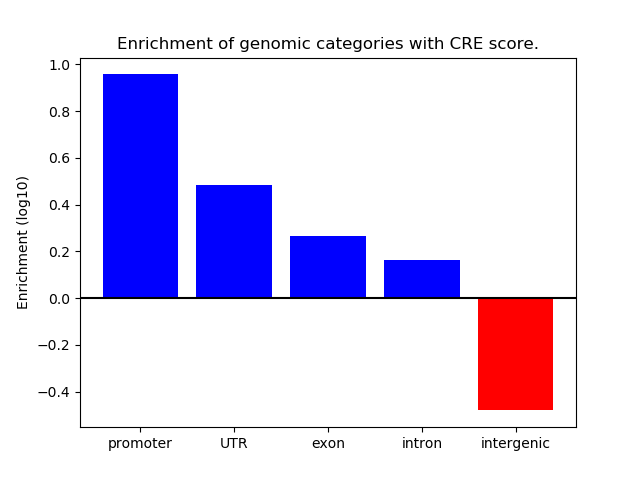 Enrichment of genomic categories with CRE score.

Enrichment (log10)

1.0
0.8
0.6
0.4
0.2
0.0
−0.2
−0.4

promoter
UTR
exon
intron
intergenic